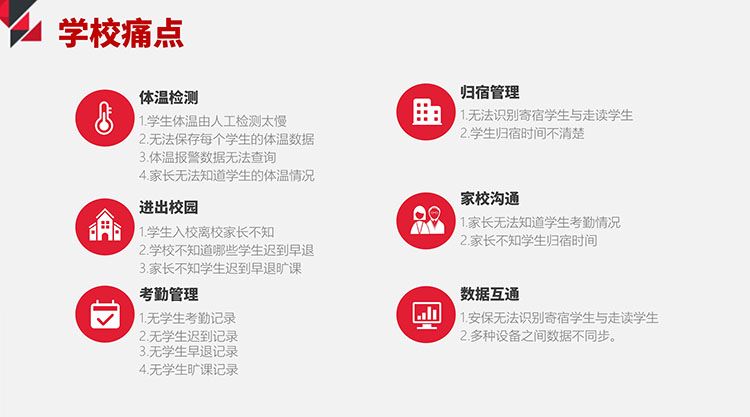 学校痛点

体温检测
1.学生体温由人工检测太慢
2.无法保存每个学生的体温数据
3.体温报警数据无法查询
4.家长无法知道学生的体温情况

进出校园
1.学生入校离校家长不知
2.学校不知道哪些学生迟到早退
3.家长不知学生迟到早退旷课

考勤管理
1.无学生考勤记录
2.无学生迟到记录
3.无学生早退记录
4.无学生旷课记录

归宿管理
1.无法识别寄宿学生与走读学生
2.学生归宿时间不清楚

家校沟通
1.家长无法知道学生考勤情况
2.家长不知学生归宿时间

数据互通
1.安保无法识别寄宿学生与走读学生
2.多种设备之间数据不同步。